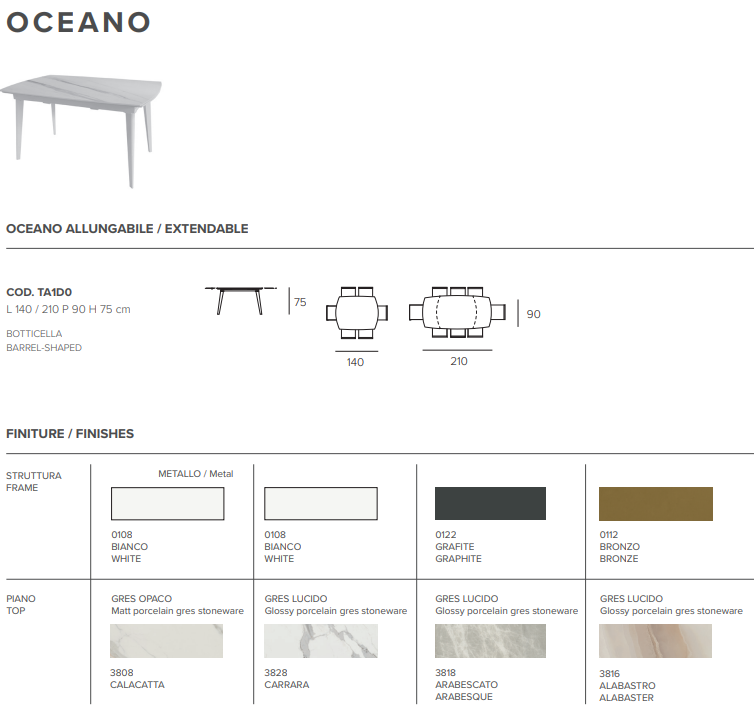 OCEANO

OCEANO ALLUNGABILE / EXTENDABLE

COD. TA1D0
L 140 / 210 P 90 H 75 cm

BOTTICELLA
BARREL-SHAPED

75

140

210

90

FINITURE / FINISHES

| STRUTTURA FRAME | METALLO / Metal 0108 BIANCO WHITE | 0108 BIANCO WHITE | 0122 GRAFITE GRAPHITE | 0112 BRONZO BRONZE |
|---|---|---|---|---|
| PIANO TOP | GRES OPACO Matt porcelain gres stoneware 3808 CALACATTA | GRES LUCIDO Glossy porcelain gres stoneware 3828 CARRARA | GRES LUCIDO Glossy porcelain gres stoneware 3818 ARABESCATO ARABESQUE | GRES LUCIDO Glossy porcelain gres stoneware 3816 ALABASTRO ALABASTER |